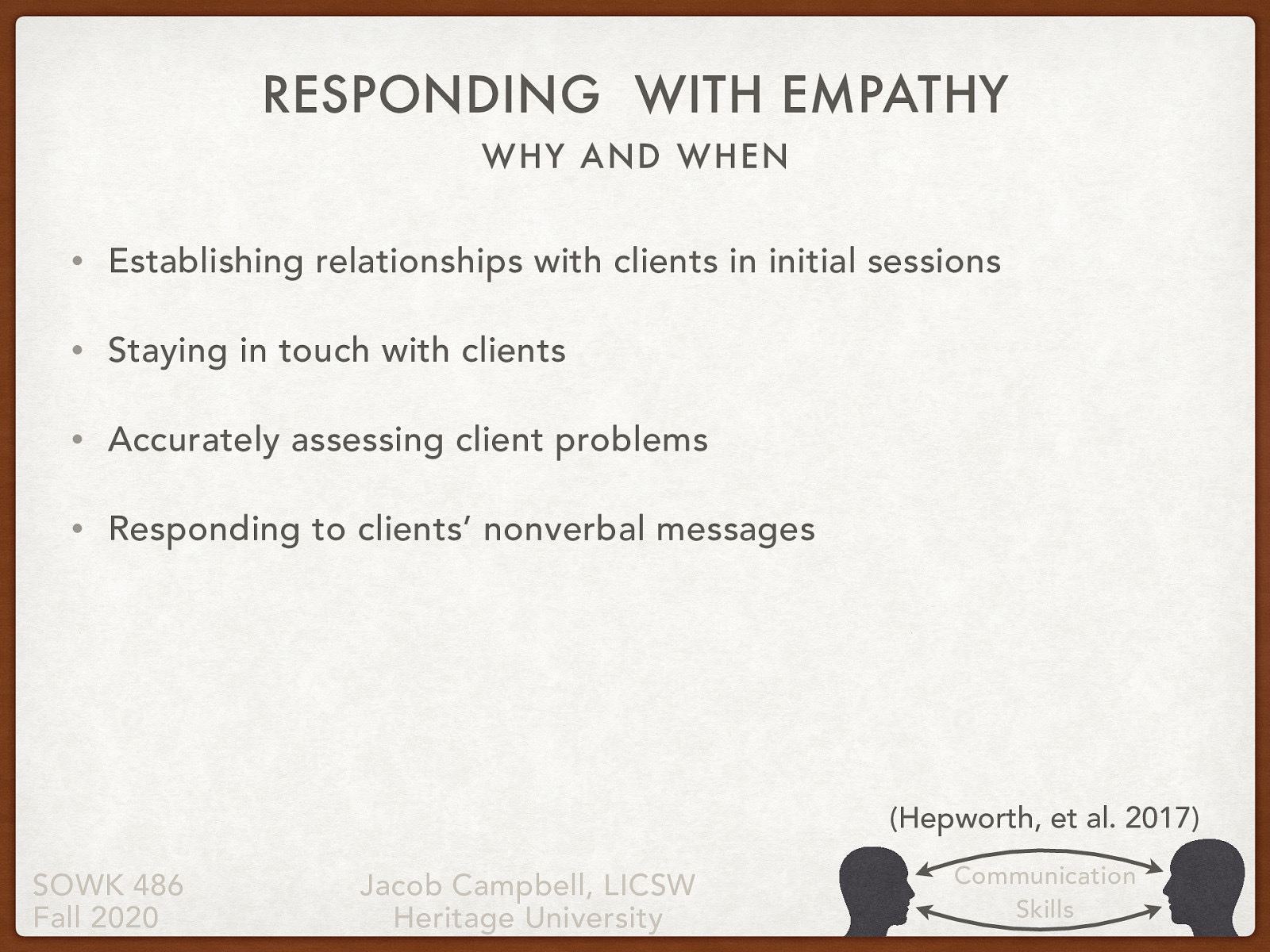 RESPONDING WITH EMPATHY

WHY AND WHEN

• Establishing relationships with clients in initial sessions

• Staying in touch with clients

• Accurately assessing client problems

• Responding to clients' nonverbal messages

(Hepworth, et al. 2017)

SOWK 486
Fall 2020

Jacob Campbell, LICSW
Heritage University

Communication Skills